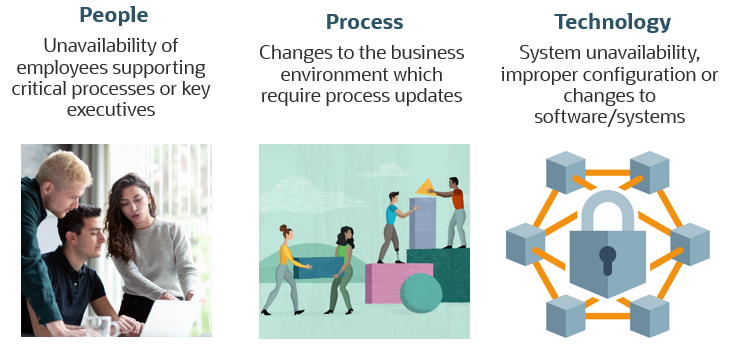 People

Unavailability of employees supporting critical processes or key executives

Process

Changes to the business environment which require process updates

Technology

System unavailability, improper configuration or changes to software/systems